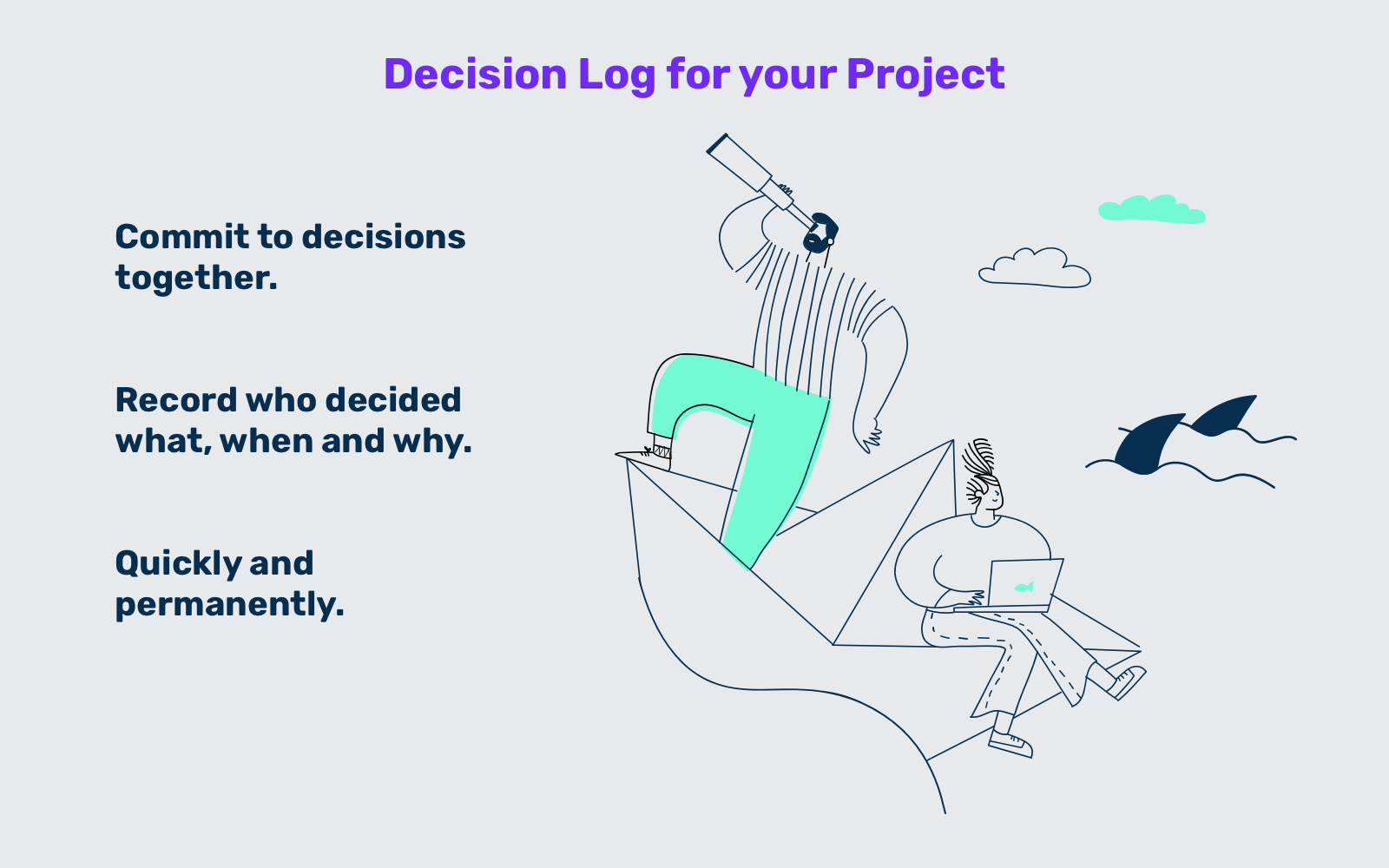 Decision Log for your Project

Commit to decisions together.

Record who decided what, when and why.

Quickly and permanently.